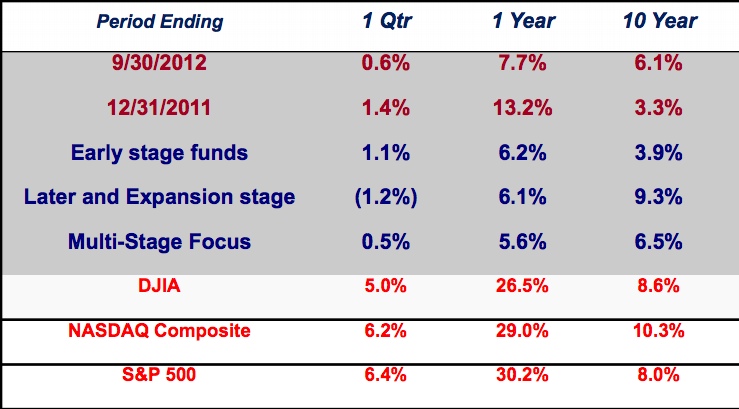 | Period Ending | 1 Qtr | 1 Year | 10 Year |
|---|---|---|---|
| 9/30/2012 | 0.6% | 7.7% | 6.1% |
| 12/31/2011 | 1.4% | 13.2% | 3.3% |
| Early stage funds | 1.1% | 6.2% | 3.9% |
| Later and Expansion stage | (1.2%) | 6.1% | 9.3% |
| Multi-Stage Focus | 0.5% | 5.6% | 6.5% |
| DJIA | 5.0% | 26.5% | 8.6% |
| NASDAQ Composite | 6.2% | 29.0% | 10.3% |
| S&P 500 | 6.4% | 30.2% | 8.0% |